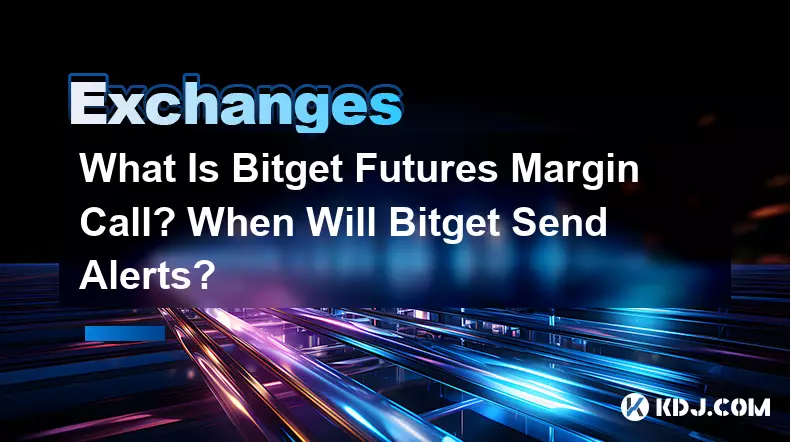 Exchanges

What Is Bitget Futures Margin Call? When Will Bitget Send Alerts?

KDJ.COM